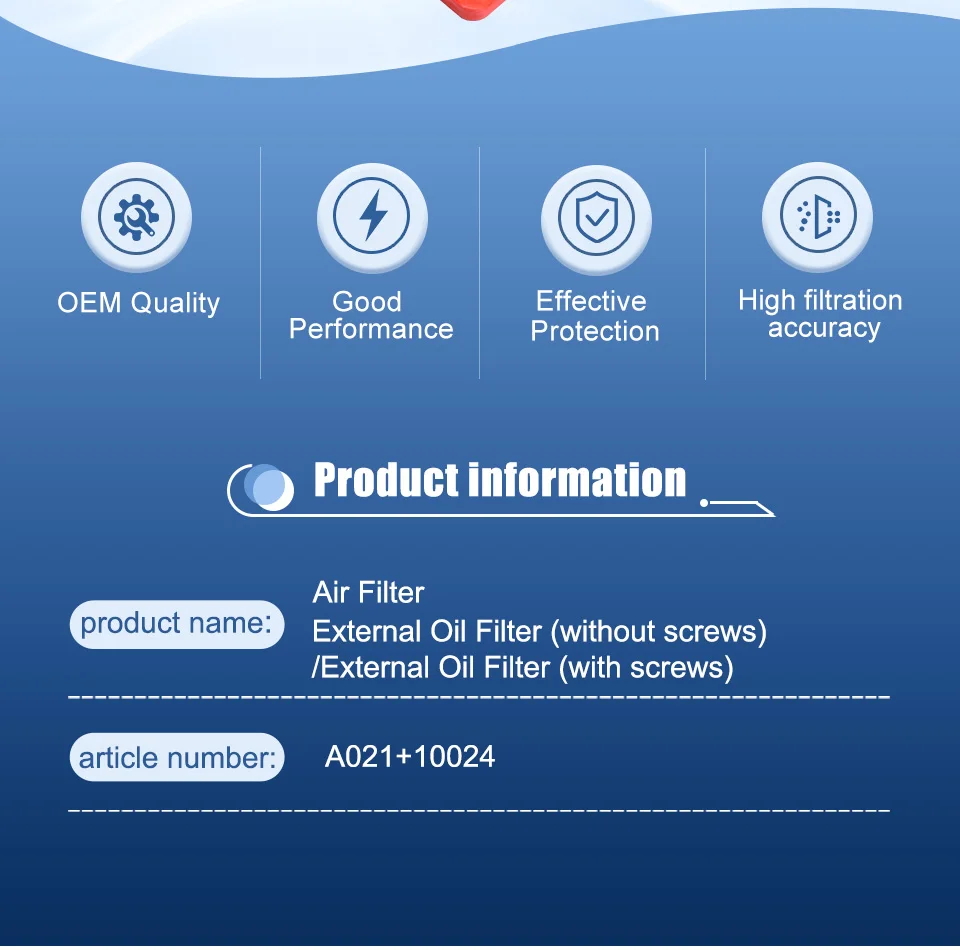 OEM Quality

Good Performance

Effective Protection

High filtration accuracy

Product information

product name:

Air Filter
External Oil Filter (without screws)
/External Oil Filter (with screws)

article number:

A021+10024